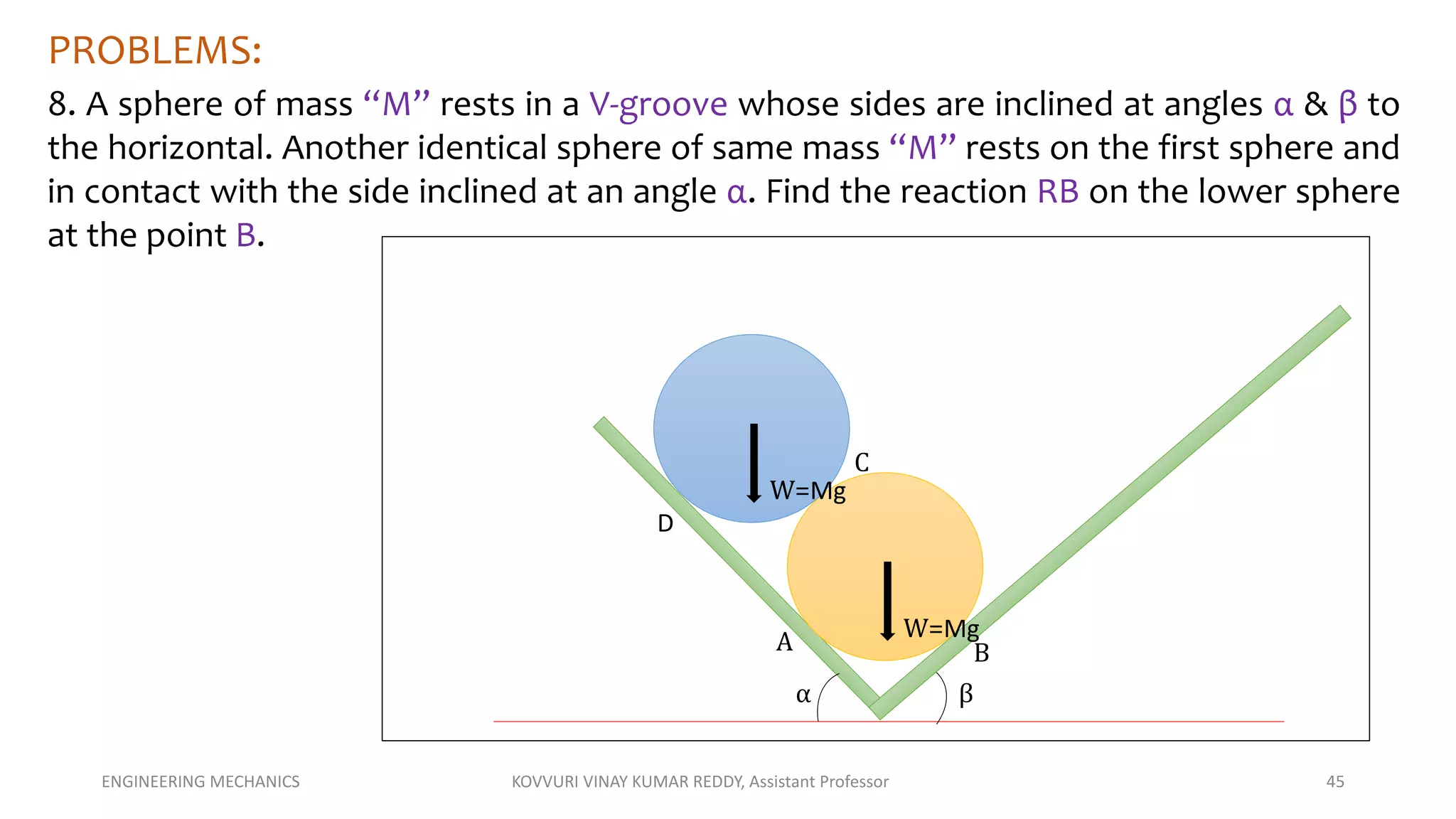 PROBLEMS:

8. A sphere of mass “M” rests in a V-groove whose sides are inclined at angles α & β to the horizontal. Another identical sphere of same mass “M” rests on the first sphere and in contact with the side inclined at an angle α. Find the reaction RB on the lower sphere at the point B.

C
W=Mg
D
W=Mg
A
B
α
β

ENGINEERING MECHANICS
KOVVURI VINAY KUMAR REDDY, Assistant Professor
45